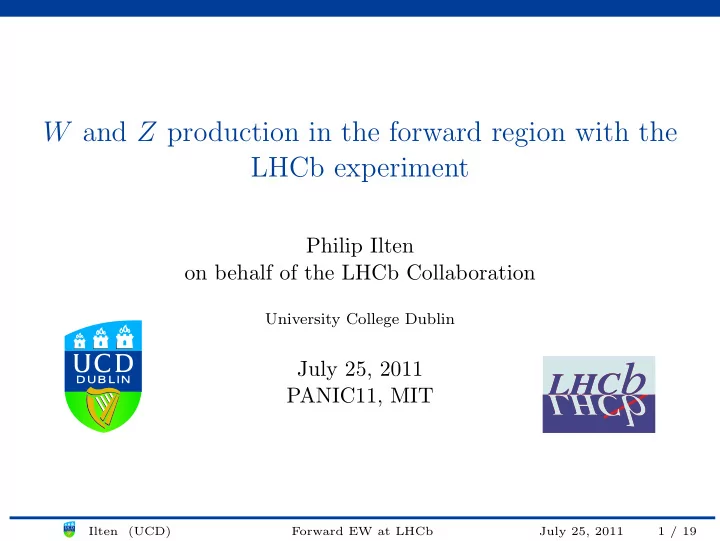 $W$ and $Z$ production in the forward region with the LHCb experiment

Philip Ilten
on behalf of the LHCb Collaboration

University College Dublin

July 25, 2011
PANIC11, MIT

UCD
DUBLIN

LHCb

Ilten (UCD) Forward EW at LHCb July 25, 2011 1 / 19